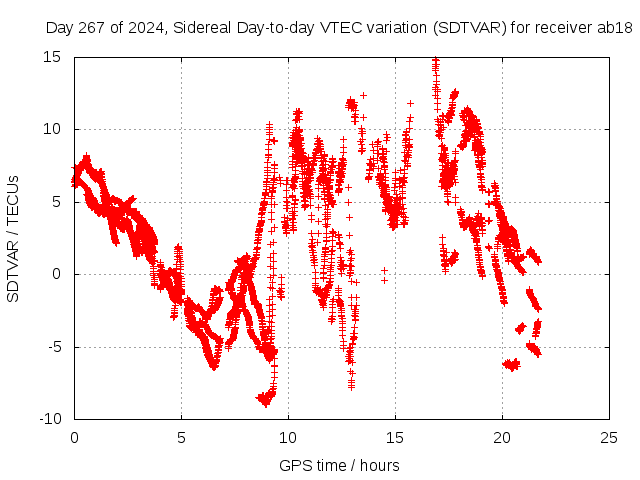 Day 267 of 2024, Sidereal Day-to-day VTEC variation (SDTVAR) for receiver ab18

SDTVAR / TECUs

15
10
5
0
-5
-10

0
5
10
15
20
25

GPS time / hours